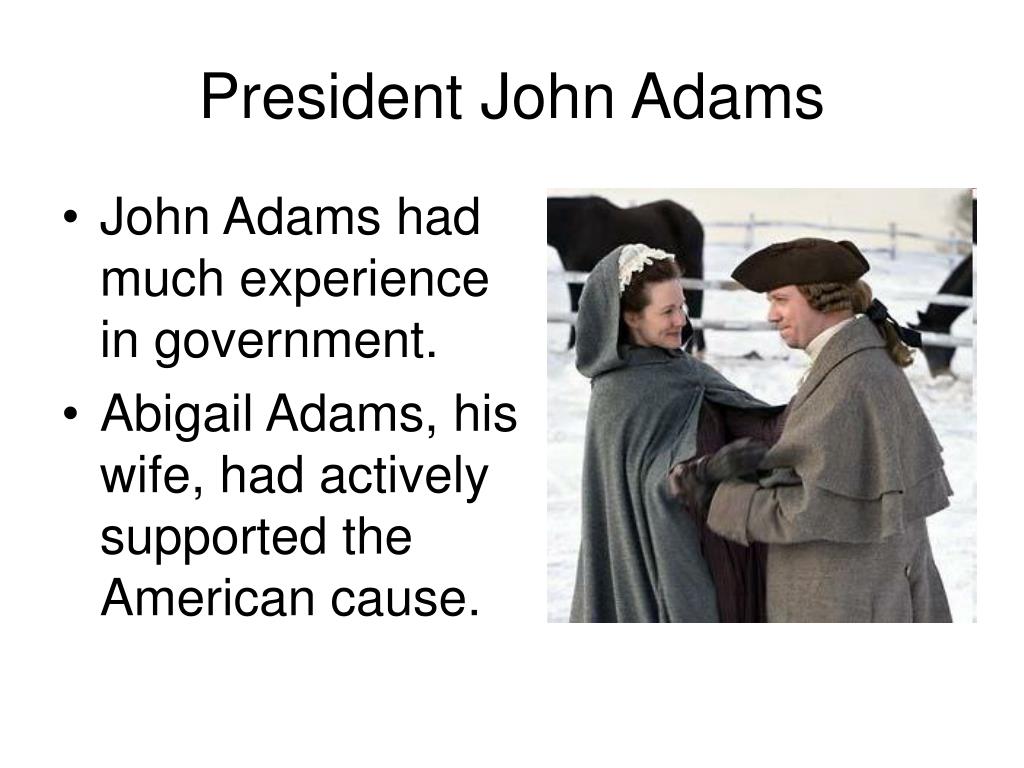 President John Adams

• John Adams had much experience in government.
• Abigail Adams, his wife, had actively supported the American cause.